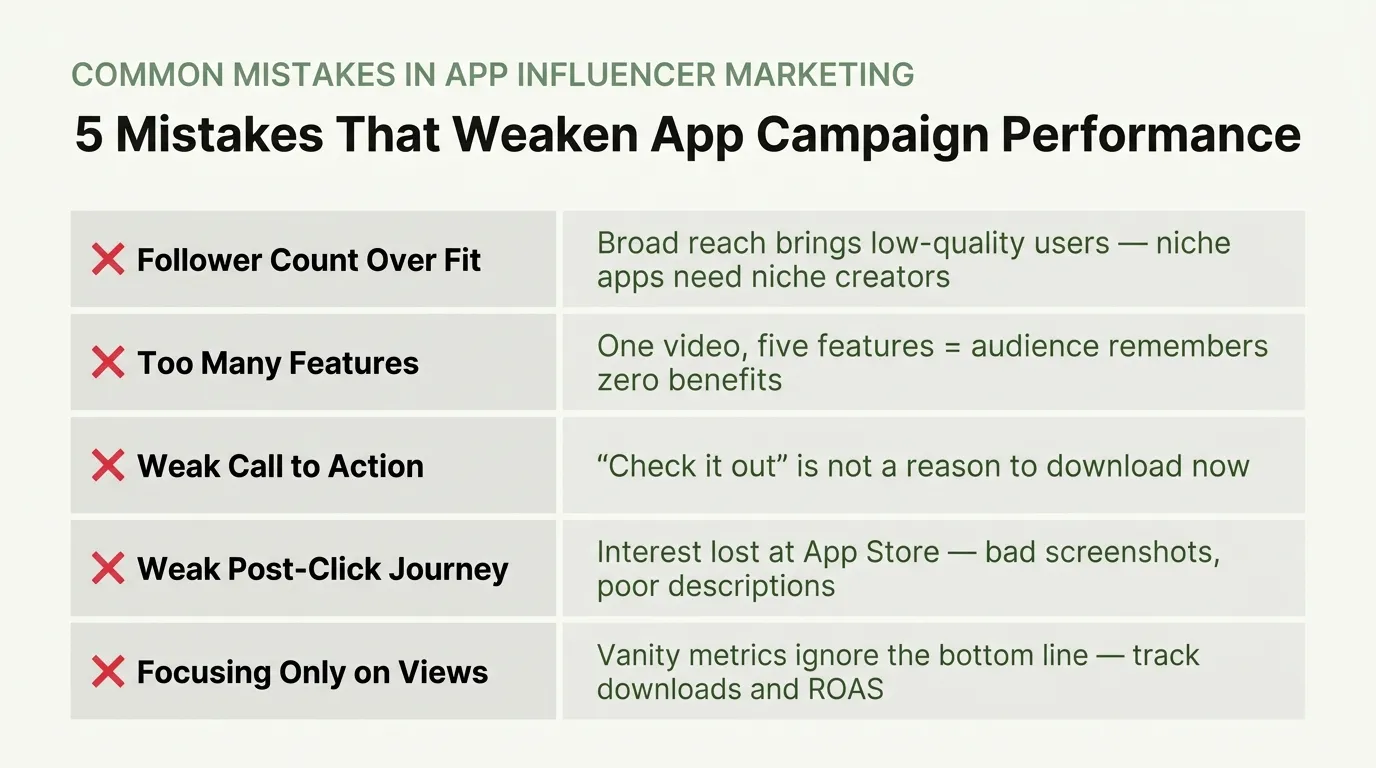 COMMON MISTAKES IN APP INFLUENCER MARKETING

5 Mistakes That Weaken App Campaign Performance

| | |
|---|---|
| ❌ Follower Count Over Fit | Broad reach brings low-quality users — niche apps need niche creators |
| ❌ Too Many Features | One video, five features = audience remembers zero benefits |
| ❌ Weak Call to Action | “Check it out” is not a reason to download now |
| ❌ Weak Post-Click Journey | Interest lost at App Store — bad screenshots, poor descriptions |
| ❌ Focusing Only on Views | Vanity metrics ignore the bottom line — track downloads and ROAS |